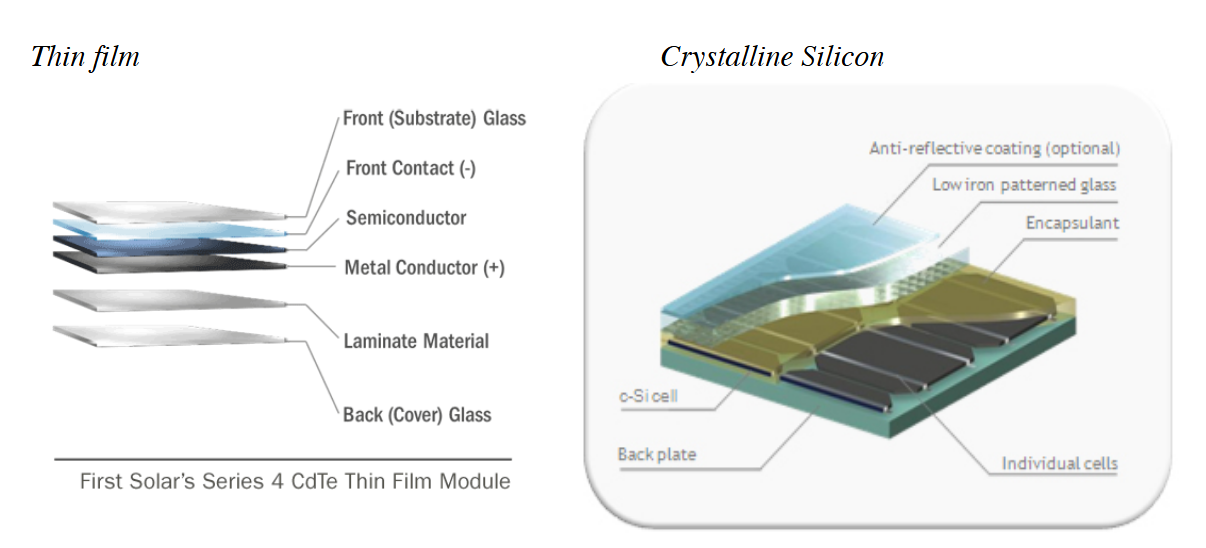 Thin film

Front (Substrate) Glass
Front Contact (-)
Semiconductor
Metal Conductor (+)
Laminate Material
Back (Cover) Glass

First Solar's Series 4 CdTe Thin Film Module

Crystalline Silicon

Anti-reflective coating (optional)
Low iron patterned glass
Encapsulant
c-Si cell
Back plate
Individual cells